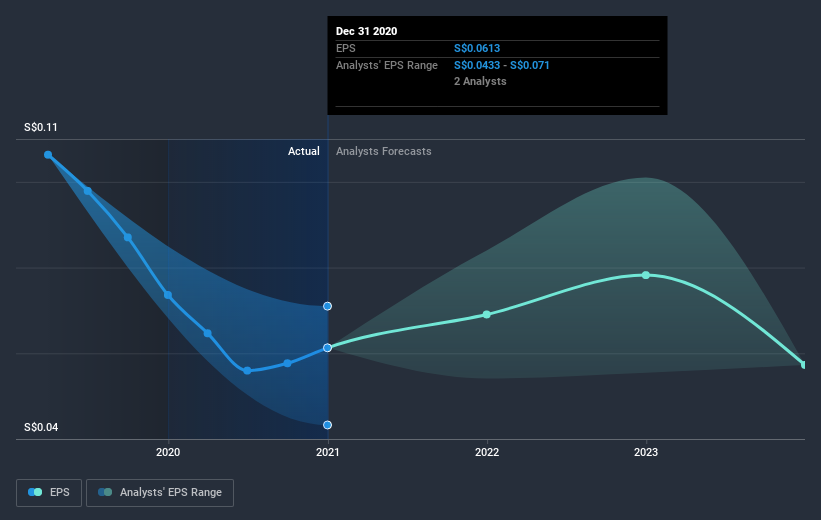 Dec 31 2020
EPS S$0.0613
Analysts' EPS Range S$0.0433 - S$0.071
2 Analysts

S$0.11
Actual Analysts Forecasts

S$0.04

2020 2021 2022 2023

EPS Analysts' EPS Range